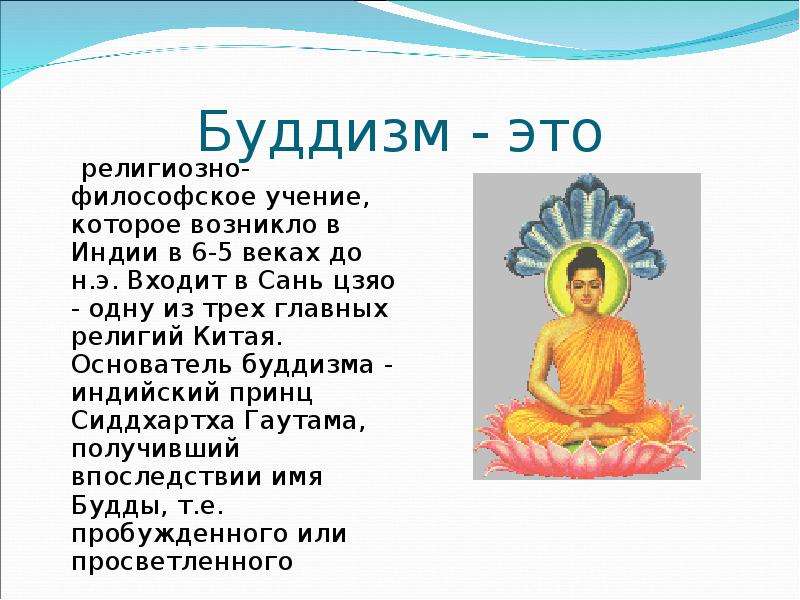 Буддизм - это

религиозно-философское учение, которое возникло в Индии в 6-5 веках до н.э. Входит в Сань цзяо - одну из трех главных религий Китая. Основатель буддизма - индийский принц Сиддхартха Гаутама, получивший впоследствии имя Будды, т.е. пробужденного или просветленного